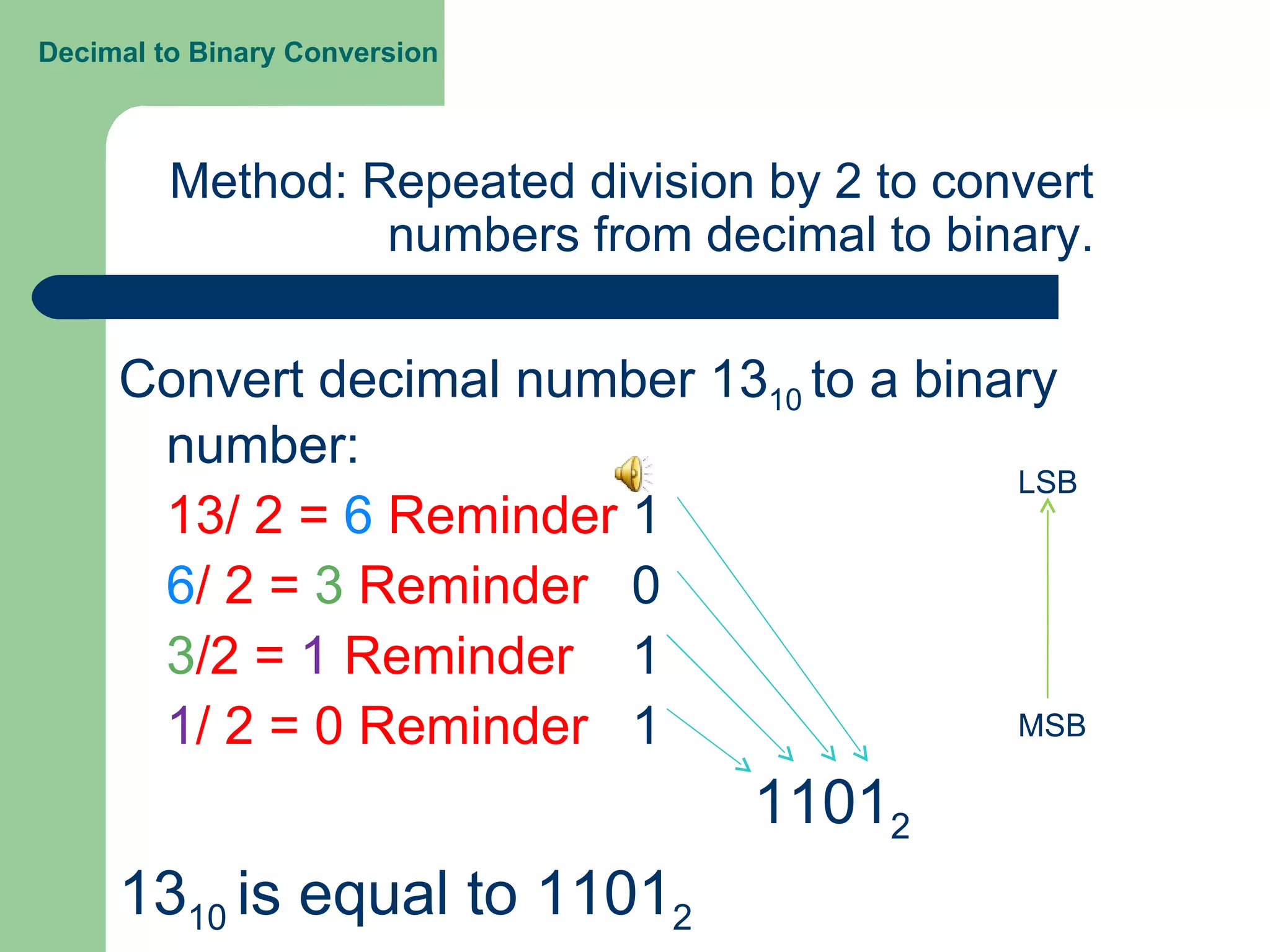 Decimal to Binary Conversion

Method: Repeated division by 2 to convert numbers from decimal to binary.

Convert decimal number $13_{10}$ to a binary number:

13/ 2 = 6 Reminder 1
6/ 2 = 3 Reminder 0
3/2 = 1 Reminder 1
1/ 2 = 0 Reminder 1

LSB

MSB

$1101_2$

$13_{10}$ is equal to $1101_2$